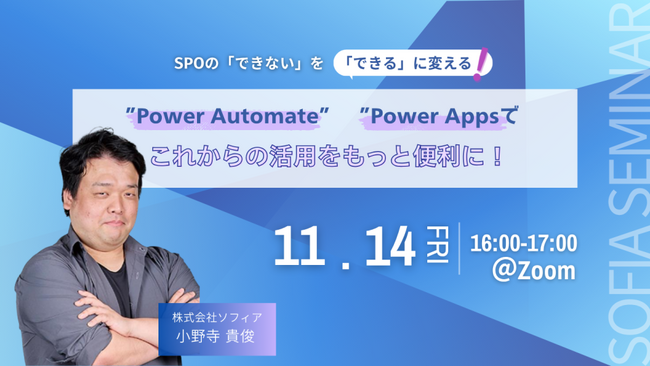 SPOの「できない」を 「できる」に変える!

”Power Automate” ”Power Appsで
これからの活用をもっと便利に！

11.14 FRI
16:00-17:00
@Zoom

株式会社ソフィア
小野寺 貴俊

SOFIA SEMINAR